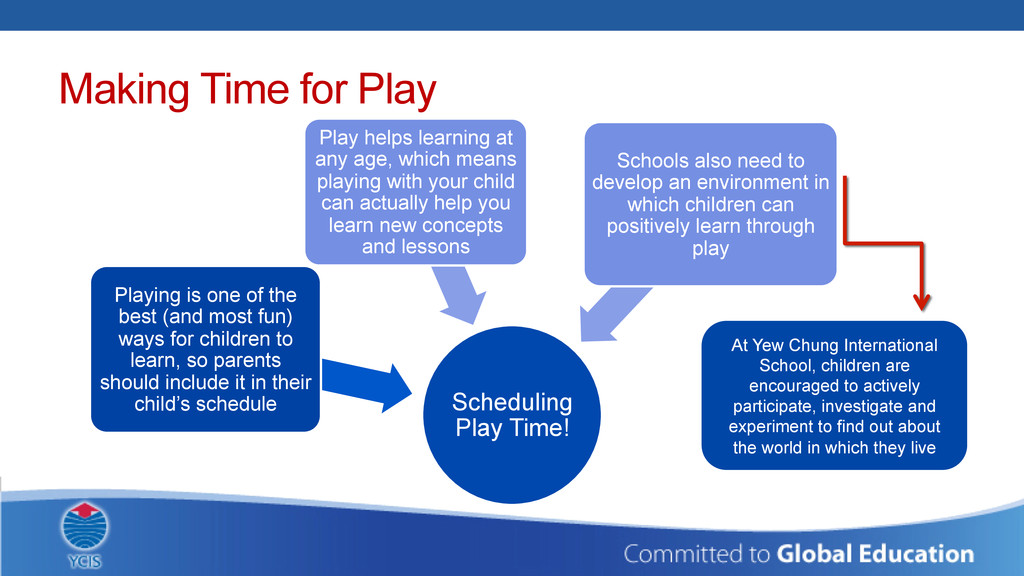 Making Time for Play

Playing is one of the best (and most fun) ways for children to learn, so parents should include it in their child's schedule

Play helps learning at any age, which means playing with your child can actually help you learn new concepts and lessons

Schools also need to develop an environment in which children can positively learn through play

Scheduling Play Time!

At Yew Chung International School, children are encouraged to actively participate, investigate and experiment to find out about the world in which they live

YCIS

Committed to Global Education